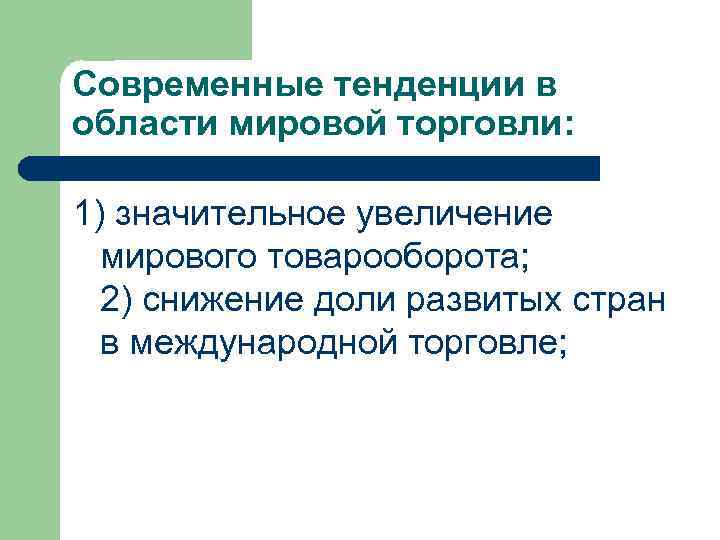 Современные тенденции в области мировой торговли:

1) значительное увеличение мирового товарооборота;
2) снижение доли развитых стран в международной торговле;